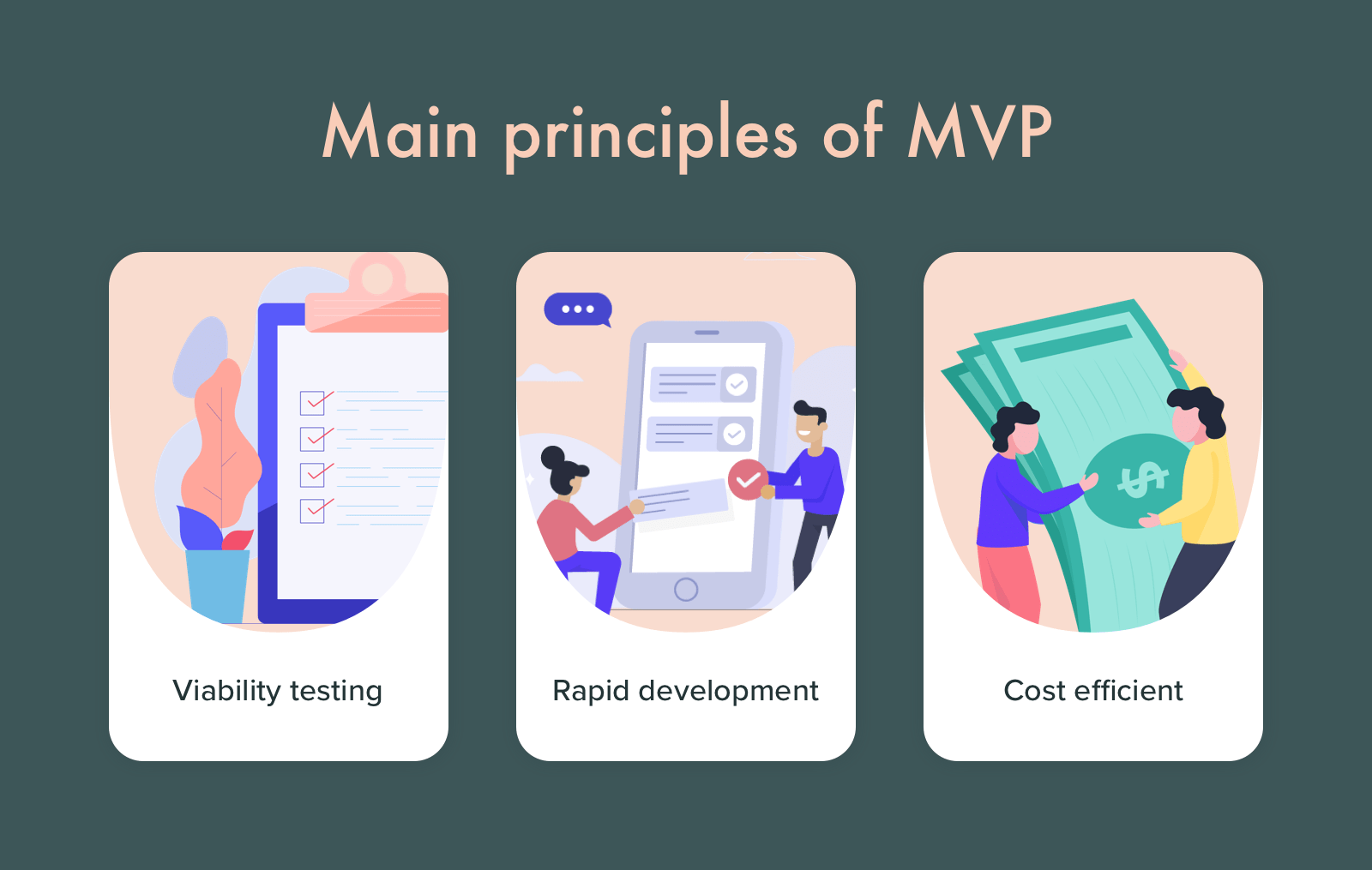 Main principles of MVP

Viability testing

Rapid development

Cost efficient